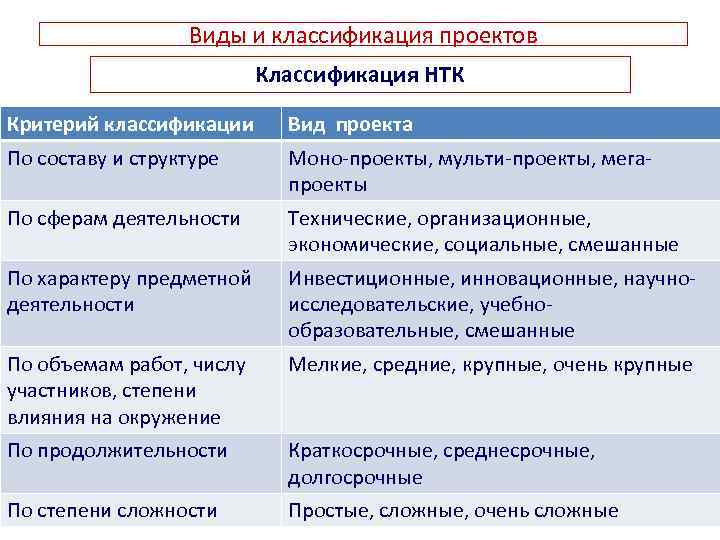 Виды и классификация проектов

Классификация НТК

| Критерий классификации | Вид проекта |
|---|---|
| По составу и структуре | Моно-проекты, мульти-проекты, мега-проекты |
| По сферам деятельности | Технические, организационные, экономические, социальные, смешанные |
| По характеру предметной деятельности | Инвестиционные, инновационные, научно-исследовательские, учебно-образовательные, смешанные |
| По объемам работ, числу участников, степени влияния на окружение | Мелкие, средние, крупные, очень крупные |
| По продолжительности | Краткосрочные, среднесрочные, долгосрочные |
| По степени сложности | Простые, сложные, очень сложные |